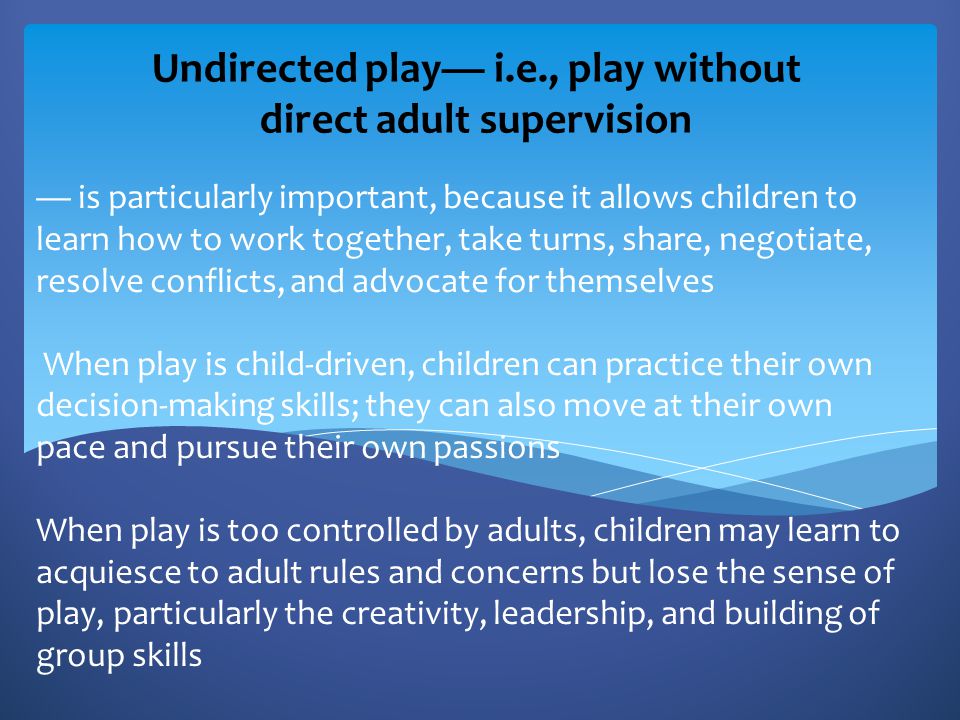 Undirected play— i.e., play without direct adult supervision

— is particularly important, because it allows children to learn how to work together, take turns, share, negotiate, resolve conflicts, and advocate for themselves

When play is child-driven, children can practice their own decision-making skills; they can also move at their own pace and pursue their own passions

When play is too controlled by adults, children may learn to acquiesce to adult rules and concerns but lose the sense of play, particularly the creativity, leadership, and building of group skills